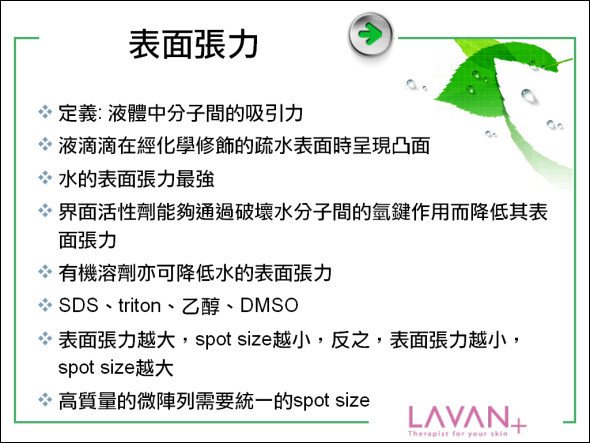 表面張力

❖ 定義: 液體中分子間的吸引力
❖ 液滴滴在經化學修飾的疏水表面時呈現凸面
❖ 水的表面張力最強
❖ 界面活性劑能夠通過破壞水分子間的氫鍵作用而降低其表面張力
❖ 有機溶劑亦可降低水的表面張力
❖ SDS、triton、乙醇、DMSO
❖ 表面張力越大，spot size越小，反之，表面張力越小，spot size越大
❖ 高質量的微陣列需要統一的spot size

LAVAN+
Therapist for your skin